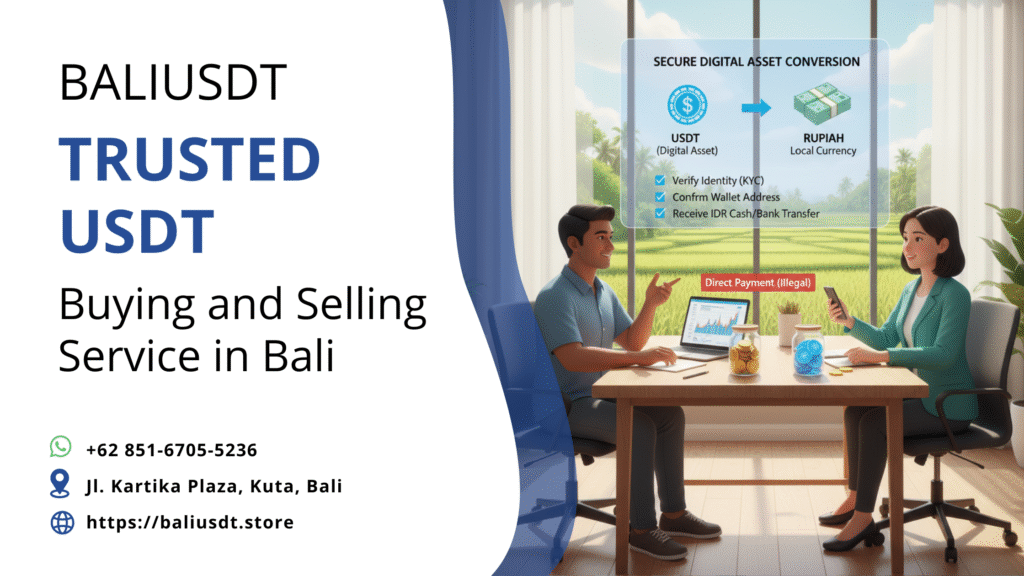 BALIUSDT

TRUSTED USDT

Buying and Selling Service in Bali

+62 851-6705-5236

Jl. Kartika Plaza, Kuta, Bali

https://baliusdt.store

SECURE DIGITAL ASSET CONVERSION

USDT
(Digital Asset)

RUPIAH
Local Currency

Verify Identity (KYC)
Confrm Wallet Address
Receive IDR Cash/Bank Transfer

Direct Payment (Illegal)